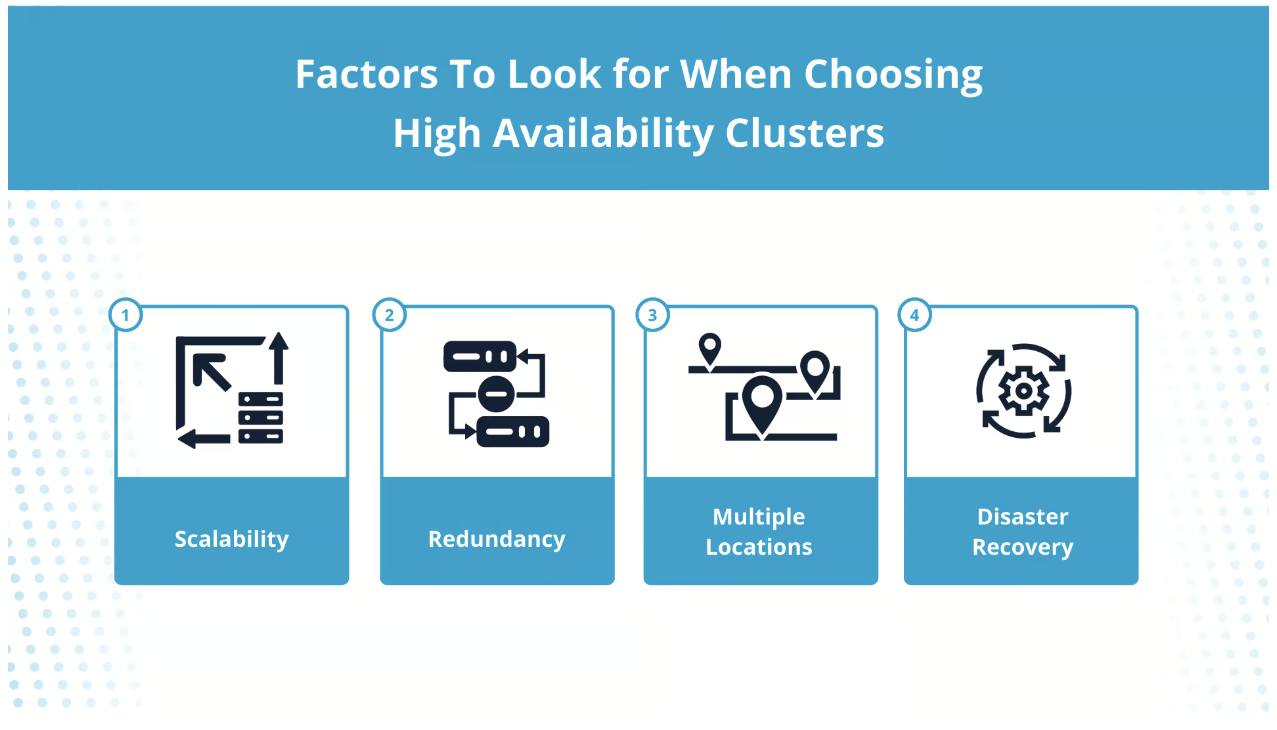 Factors To Look for When Choosing High Availability Clusters

1
Scalability

2
Redundancy

3
Multiple Locations

4
Disaster Recovery